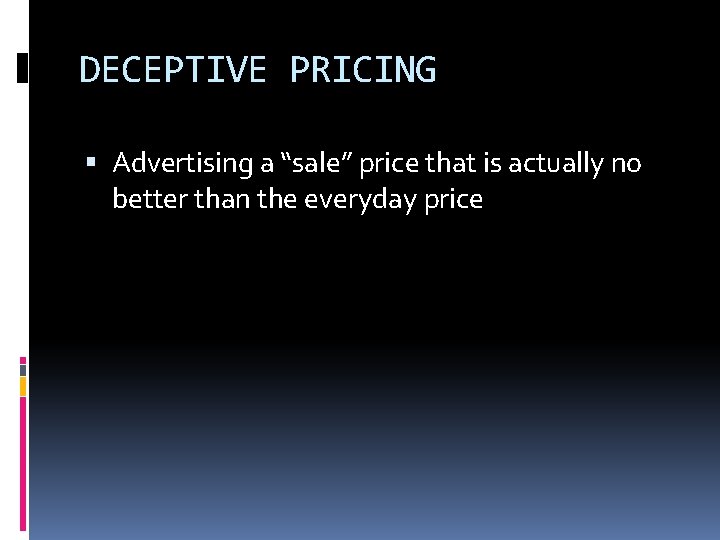 DECEPTIVE PRICING

▪ Advertising a “sale” price that is actually no better than the everyday price